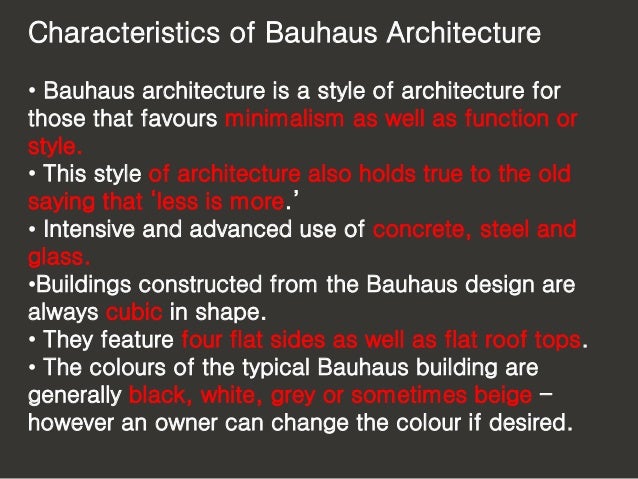 Characteristics of Bauhaus Architecture

• Bauhaus architecture is a style of architecture for those that favours minimalism as well as function or style.
• This style of architecture also holds true to the old saying that 'less is more.'
• Intensive and advanced use of concrete, steel and glass.
•Buildings constructed from the Bauhaus design are always cubic in shape.
• They feature four flat sides as well as flat roof tops.
• The colours of the typical Bauhaus building are generally black, white, grey or sometimes beige – however an owner can change the colour if desired.